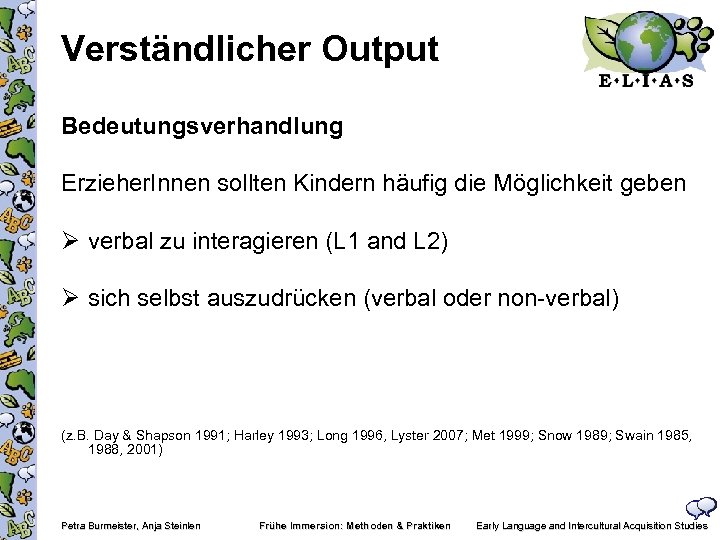 Verständlicher Output

E•L•I•A•S

Bedeutungsverhandlung

ErzieherInnen sollten Kindern häufig die Möglichkeit geben

➢ verbal zu interagieren (L1 and L2)

➢ sich selbst auszudrücken (verbal oder non-verbal)

(z.B. Day & Shapson 1991; Harley 1993; Long 1996, Lyster 2007; Met 1999; Snow 1989; Swain 1985, 1988, 2001)

Petra Burmeister, Anja Steinlen

Frühe Immersion: Methoden & Praktiken

Early Language and Intercultural Acquisition Studies